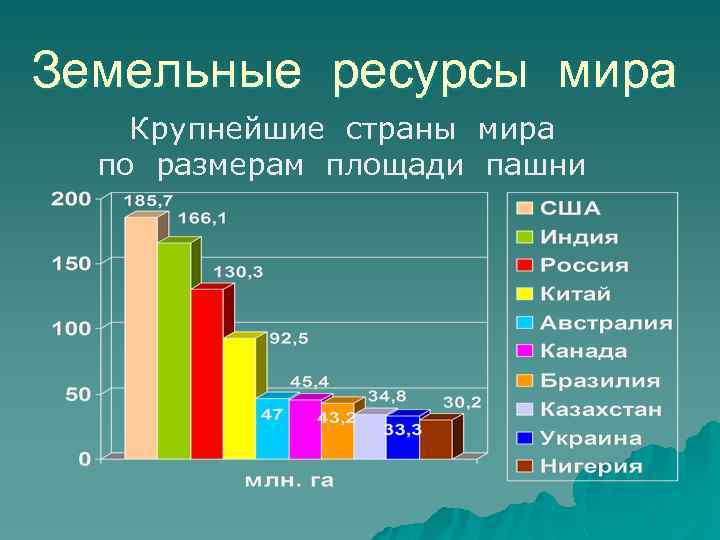 Земельные ресурсы мира

Крупнейшие страны мира по размерам площади пашни

200
150
100
50
0

185,7
166,1
130,3
92,5
47
45,4
43,2
34,8
33,3
30,2

млн. га

США
Индия
Россия
Китай
Австралия
Канада
Бразилия
Казахстан
Украина
Нигерия